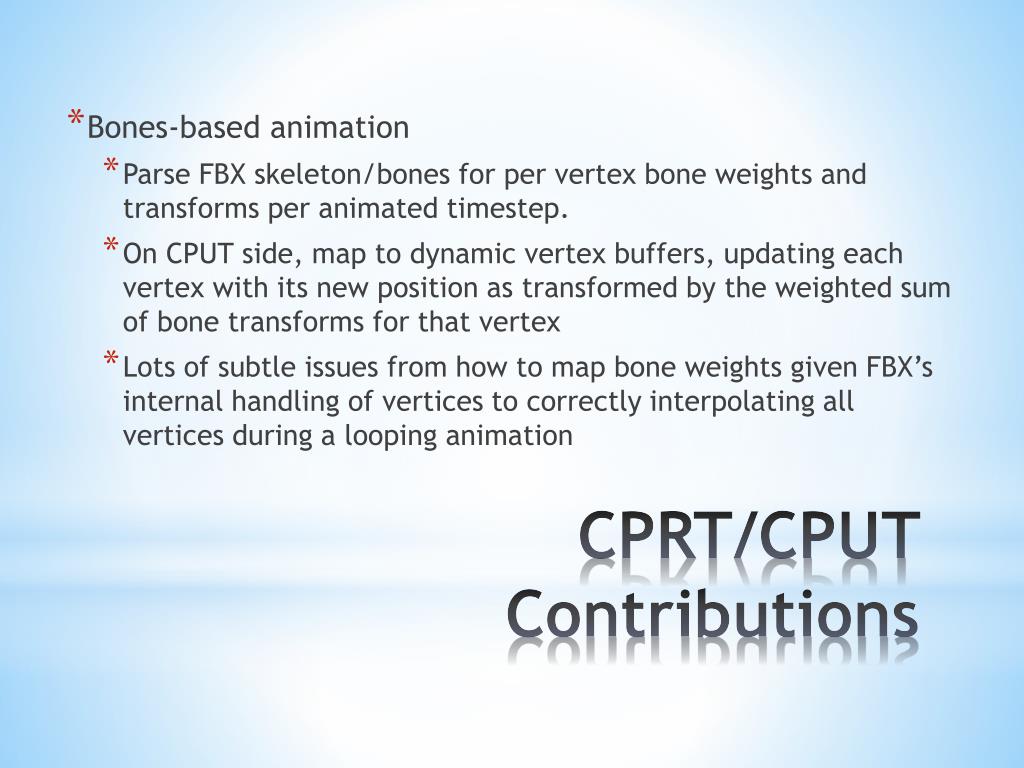 * Bones-based animation

* Parse FBX skeleton/bones for per vertex bone weights and transforms per animated timestep.

* On CPUT side, map to dynamic vertex buffers, updating each vertex with its new position as transformed by the weighted sum of bone transforms for that vertex

* Lots of subtle issues from how to map bone weights given FBX’s internal handling of vertices to correctly interpolating all vertices during a looping animation

CPRT/CPUT Contributions